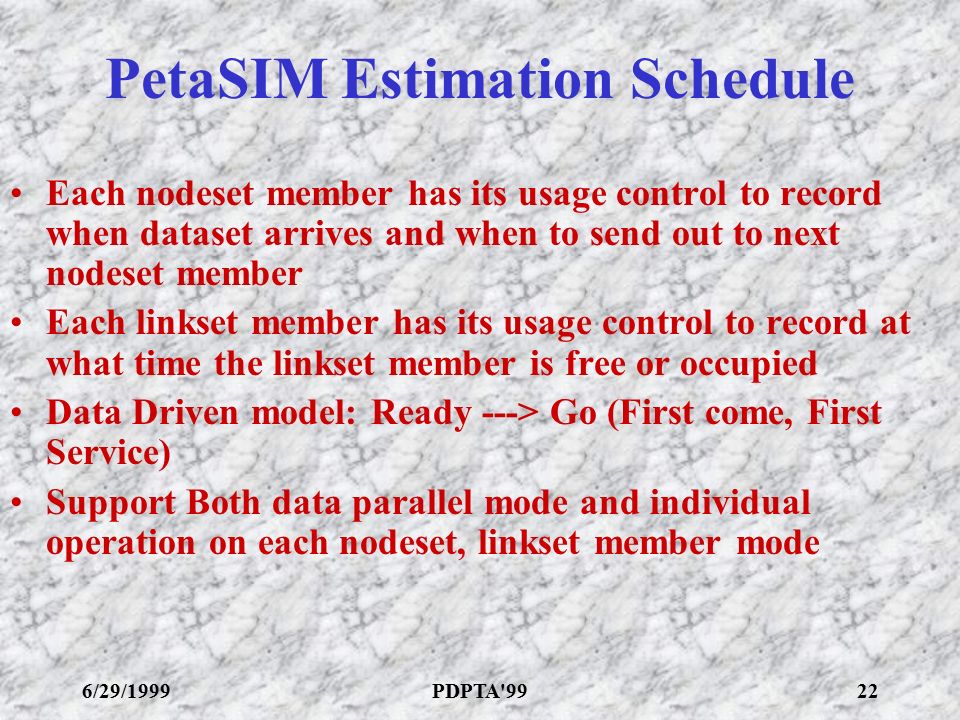 PetaSIM Estimation Schedule

• Each nodeset member has its usage control to record when dataset arrives and when to send out to next nodeset member

• Each linkset member has its usage control to record at what time the linkset member is free or occupied

• Data Driven model: Ready ---> Go (First come, First Service)

• Support Both data parallel mode and individual operation on each nodeset, linkset member mode

6/29/1999 PDPTA'99 22